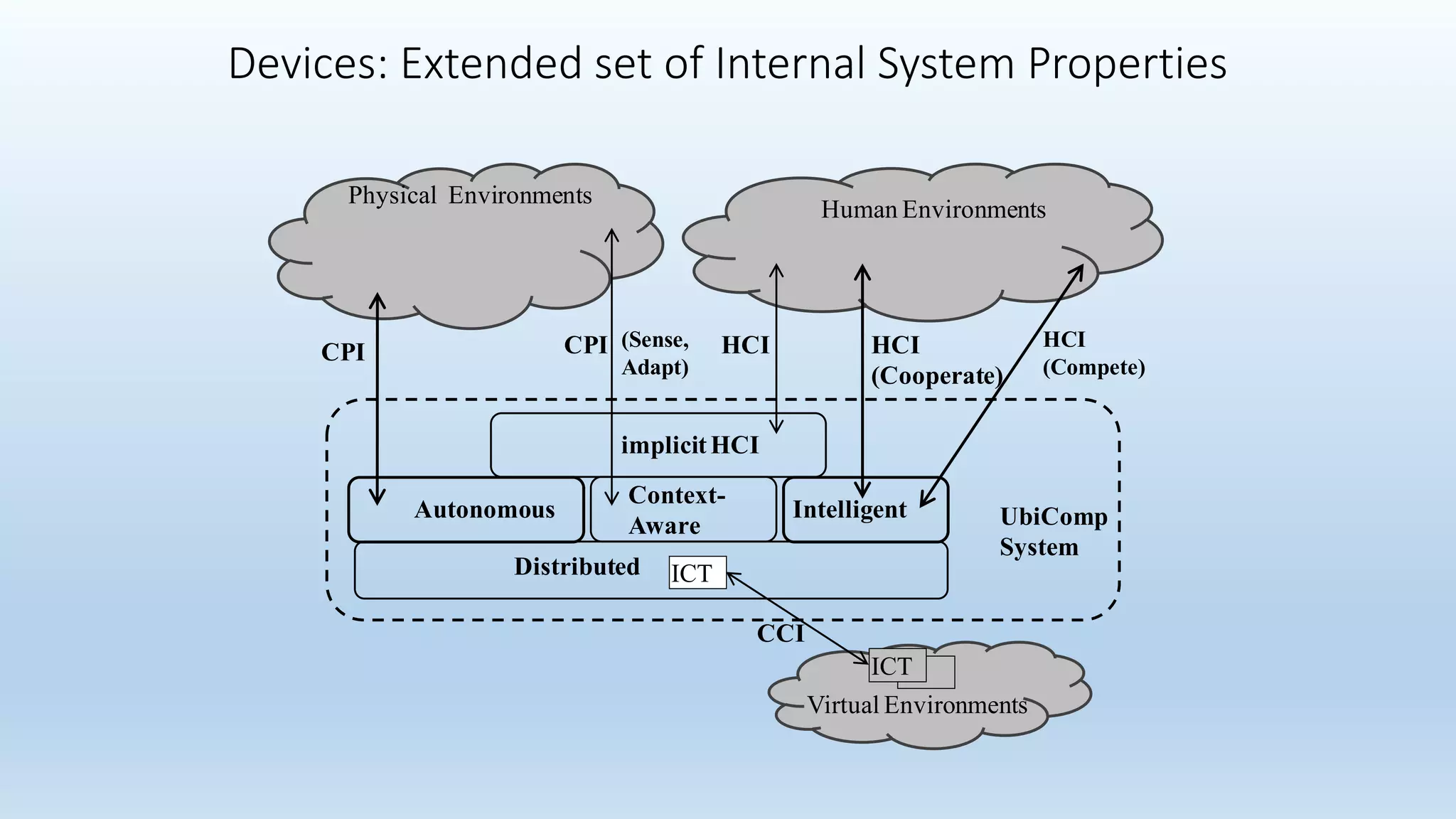 Devices: Extended set of Internal System Properties

Physical Environments

Human Environments

CPI

CPI (Sense, Adapt)

HCI

HCI (Cooperate)

HCI (Compete)

implicit HCI

Autonomous

Context-Aware

Intelligent

UbiComp System

Distributed

ICT

CCI

ICT

Virtual Environments